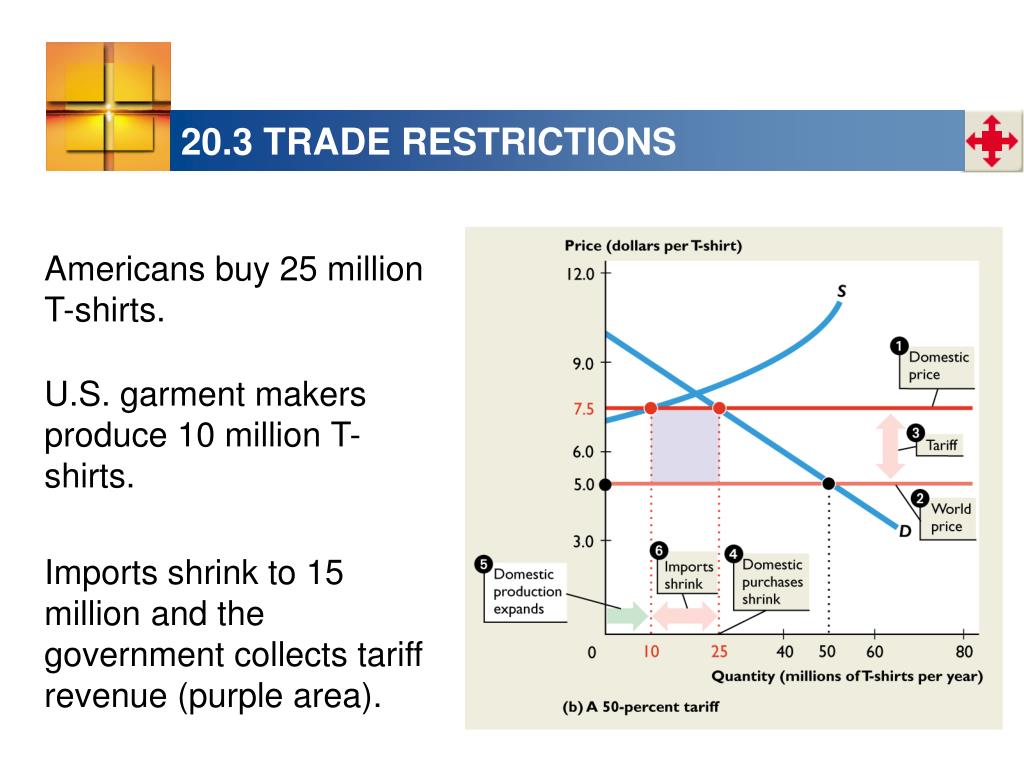 20.3 TRADE RESTRICTIONS

Americans buy 25 million T-shirts.

U.S. garment makers produce 10 million T-shirts.

Imports shrink to 15 million and the government collects tariff revenue (purple area).

Price (dollars per T-shirt)

12.0

9.0

7.5

6.0

5.0

3.0

S

D

1 Domestic price

3 Tariff

2 World price

5 Domestic production expands

6 Imports shrink

4 Domestic purchases shrink

0

10

25

40

50

60

80

Quantity (millions of T-shirts per year)

(b) A 50-percent tariff